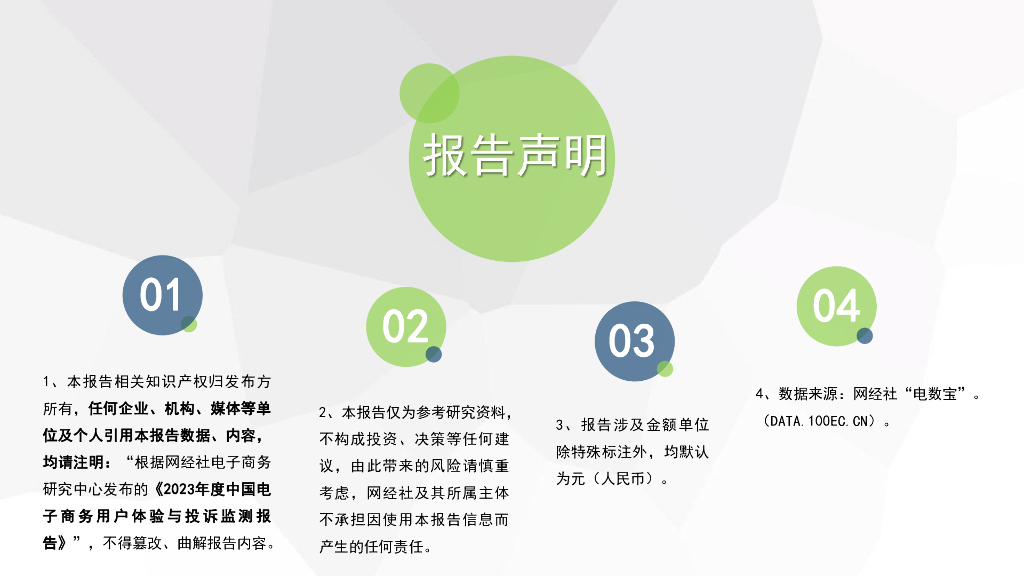 报告声明

01

1、本报告相关知识产权归发布方所有，任何企业、机构、媒体等单位及个人引用本报告数据、内容，均请注明：“根据网经社电子商务研究中心发布的《2023年度中国电子商务用户体验与投诉监测报告》”，不得篡改、曲解报告内容。

02

2、本报告仅为参考研究资料，不构成投资、决策等任何建议，由此带来的风险请慎重考虑，网经社及其所属主体不承担因使用本报告信息而产生的任何责任。

03

3、报告涉及金额单位除特殊标注外，均默认为元（人民币）。

04

4、数据来源：网经社“电数宝”。（DATA.100EC.CN）。